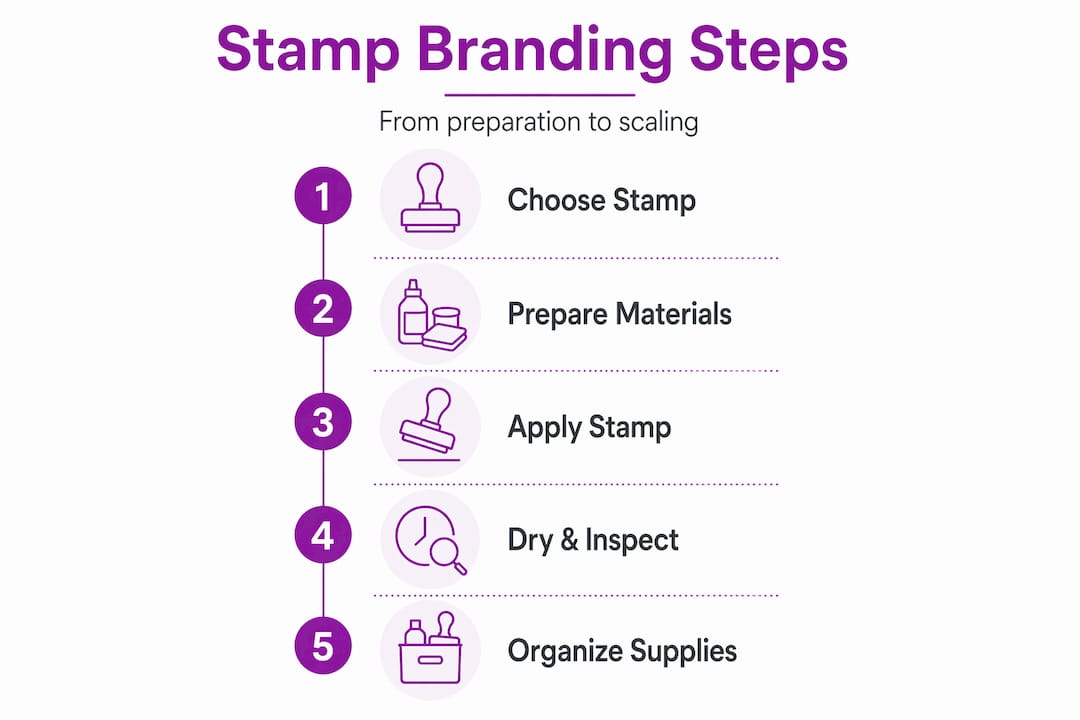 Stamp Branding Steps

From preparation to scaling

1 Choose Stamp

2 Prepare Materials

3 Apply Stamp

4 Dry & Inspect

5 Organize Supplies